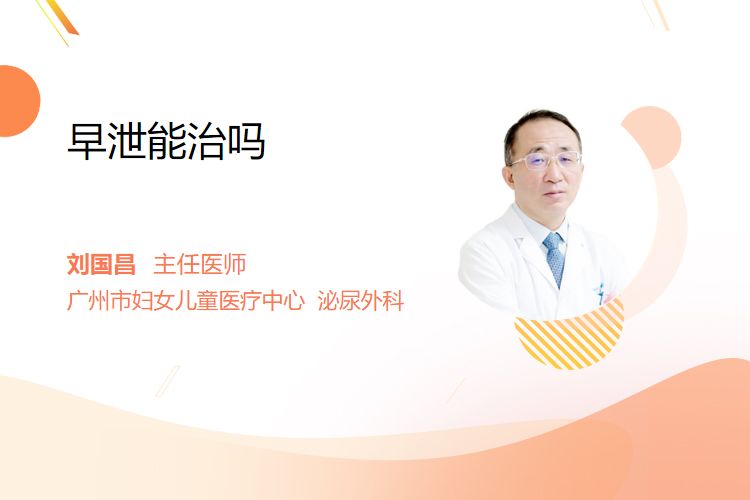 早泄能治吗

刘国昌 主任医师
广州市妇女儿童医疗中心 泌尿外科